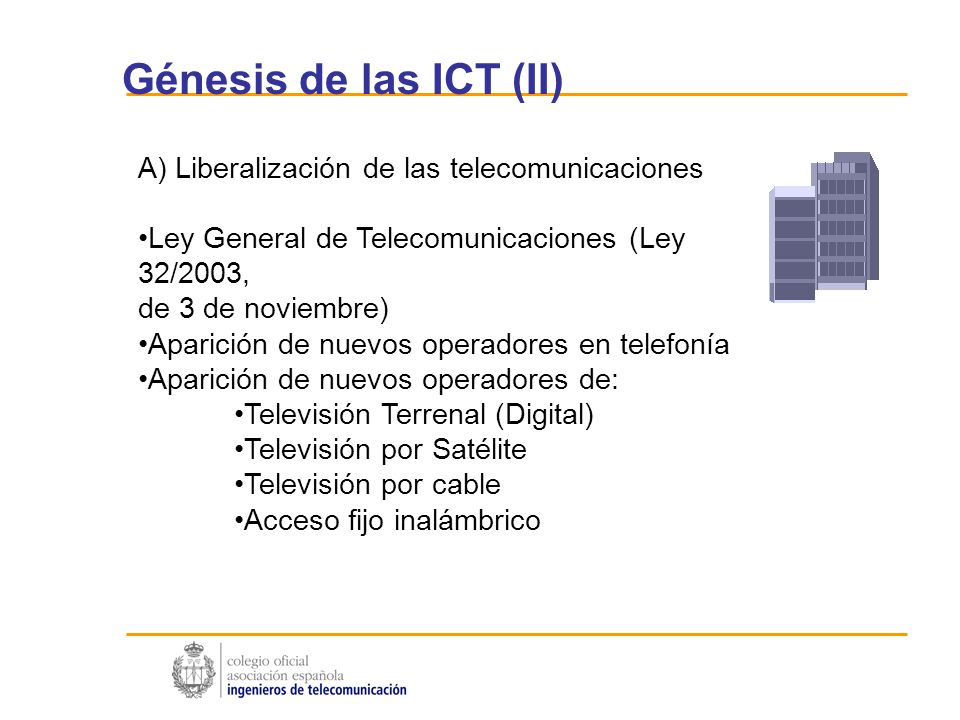 Génesis de las ICT (II)

A) Liberalización de las telecomunicaciones

•Ley General de Telecomunicaciones (Ley 32/2003,
de 3 de noviembre)
•Aparición de nuevos operadores en telefonía
•Aparición de nuevos operadores de:
•Televisión Terrenal (Digital)
•Televisión por Satélite
•Televisión por cable
•Acceso fijo inalámbrico

colegio oficial
asociación española
ingenieros de telecomunicación